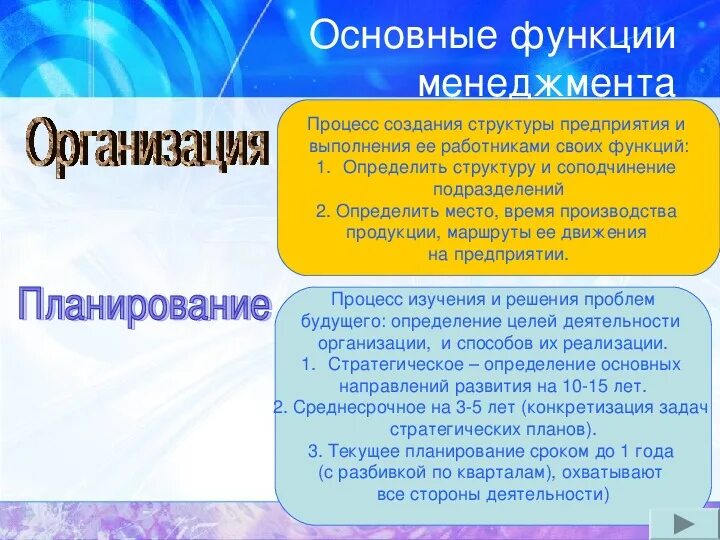 Основные функции менеджмента

Организация

Процесс создания структуры предприятия и выполнения ее работниками своих функций:
1. Определить структуру и соподчинение подразделений
2. Определить место, время производства продукции, маршруты ее движения на предприятии.

Планирование

Процесс изучения и решения проблем будущего: определение целей деятельности организации, и способов их реализации.
1. Стратегическое – определение основных направлений развития на 10-15 лет.
2. Среднесрочное на 3-5 лет (конкретизация задач стратегических планов).
3. Текущее планирование сроком до 1 года (с разбивкой по кварталам), охватывают все стороны деятельности)